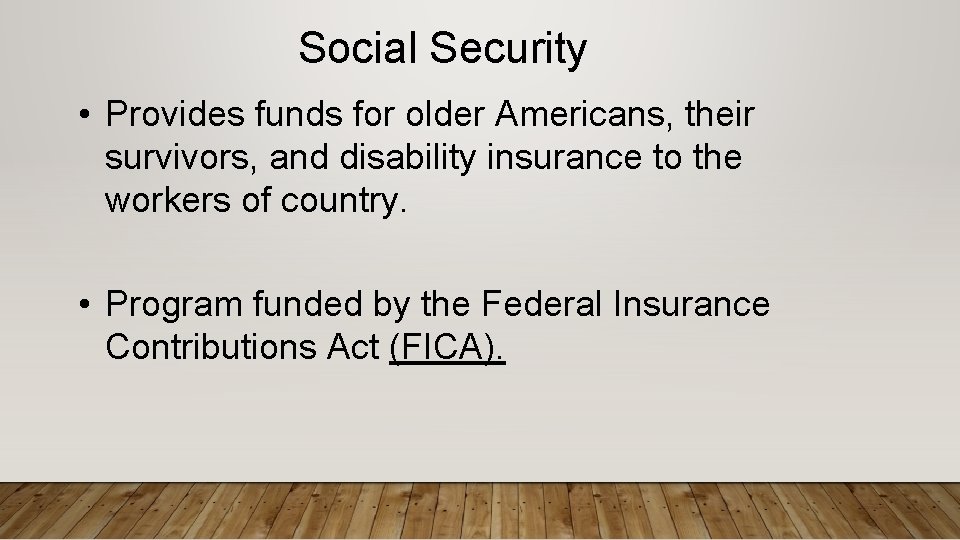 Social Security

• Provides funds for older Americans, their survivors, and disability insurance to the workers of country.

• Program funded by the Federal Insurance Contributions Act (FICA).